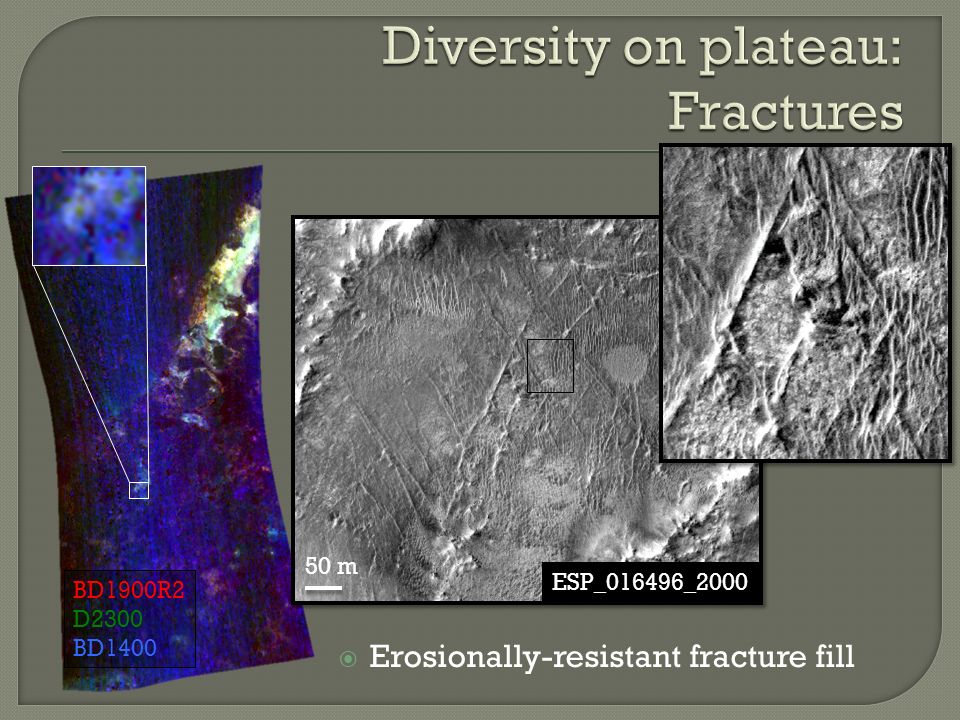 Diversity on plateau: Fractures

BD1900R2
D2300
BD1400

50 m

ESP_016496_2000

Erosionally-resistant fracture fill